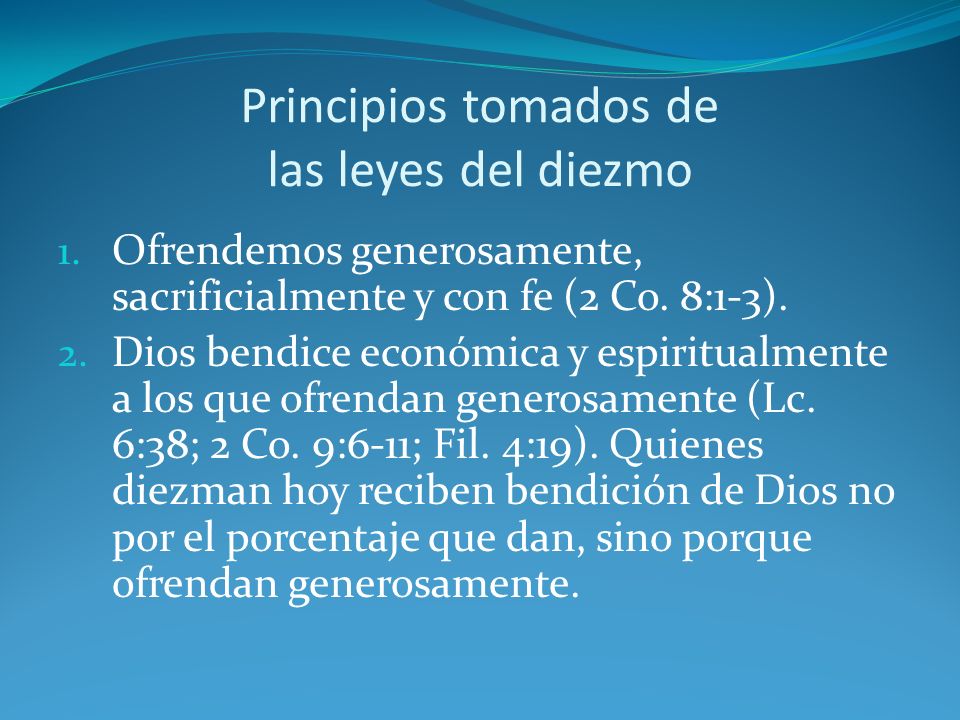 Principios tomados de las leyes del diezmo

1. Ofrendemos generosamente, sacrificialmente y con fe (2 Co. 8:1-3).
2. Dios bendice económica y espiritualmente a los que ofrendan generosamente (Lc. 6:38; 2 Co. 9:6-11; Fil. 4:19). Quienes diezman hoy reciben bendición de Dios no por el porcentaje que dan, sino porque ofrendan generosamente.